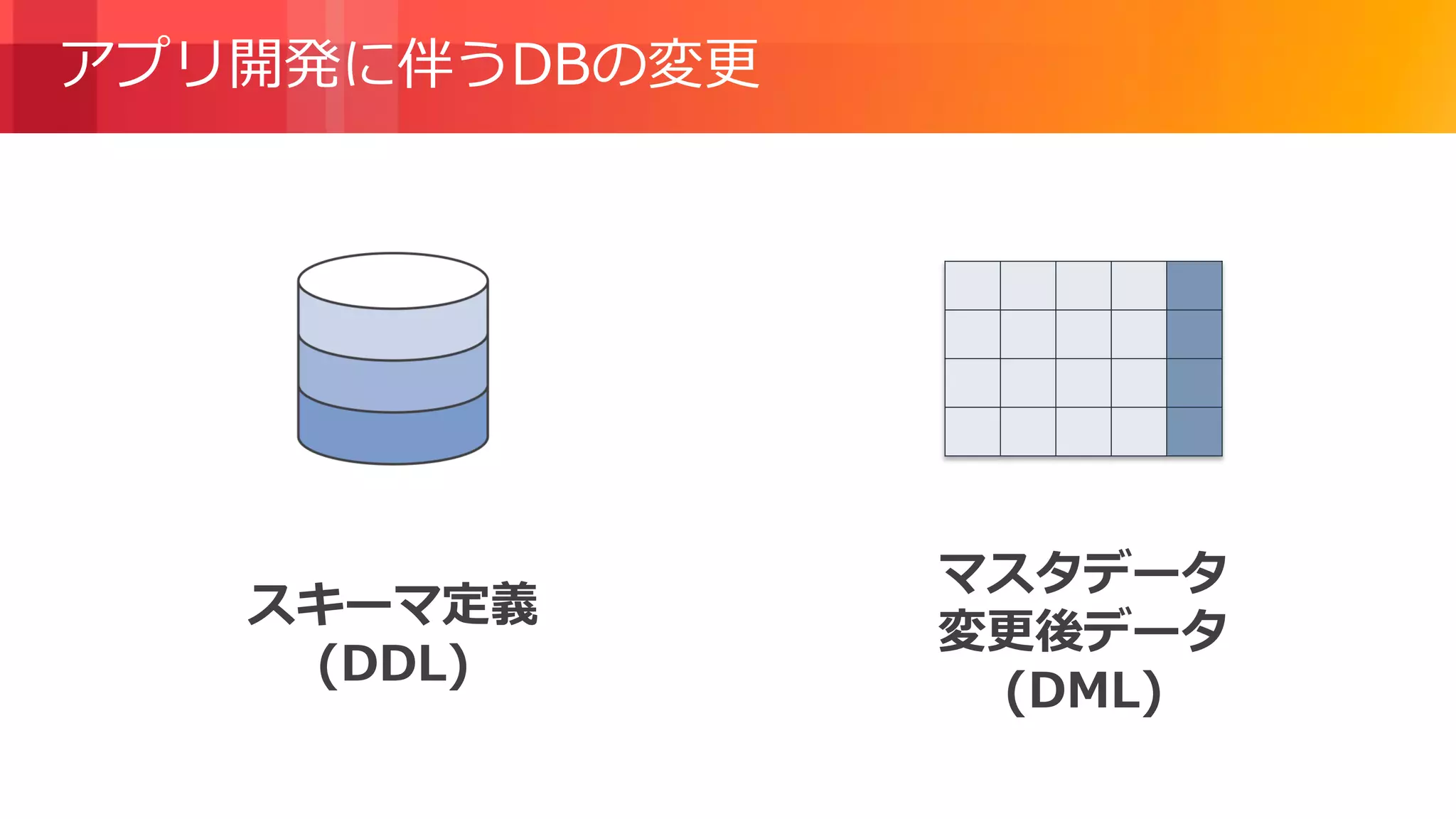 アプリ開発に伴うDBの変更

スキーマ定義
(DDL)

マスタデータ
変更後データ
(DML)